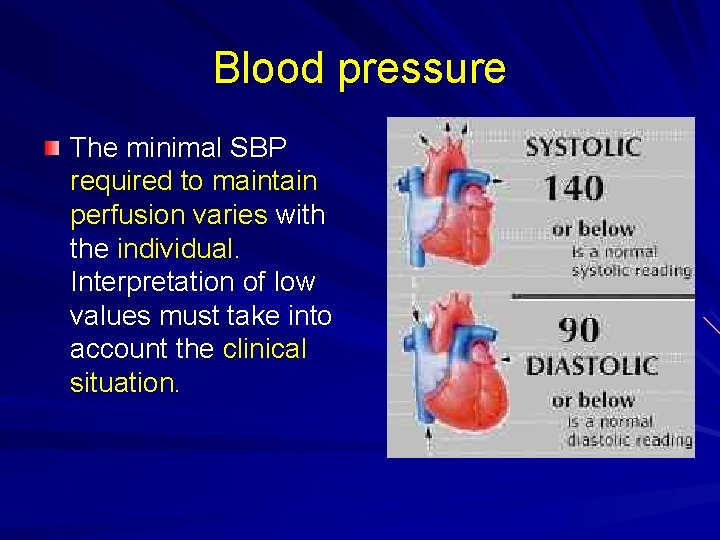 Blood pressure

The minimal SBP required to maintain perfusion varies with the individual. Interpretation of low values must take into account the clinical situation.

SYSTOLIC
140
or below
is a normal systolic reading.

90
DIASTOLIC
or below
is a normal diastolic reading